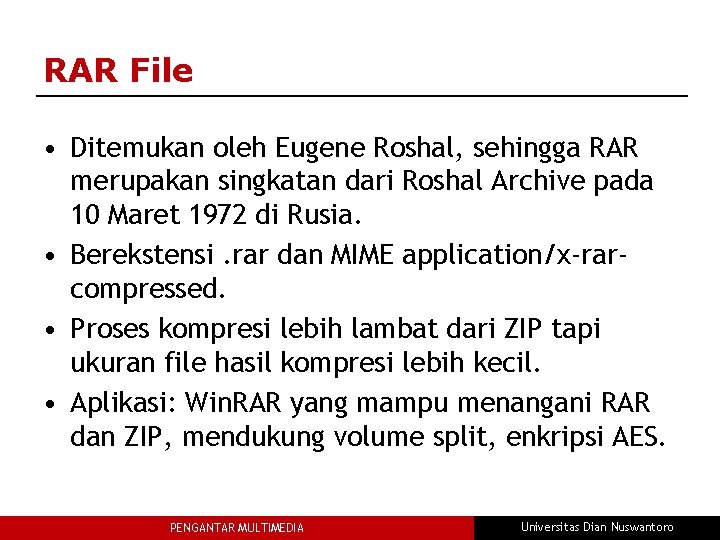 RAR File

• Ditemukan oleh Eugene Roshal, sehingga RAR merupakan singkatan dari Roshal Archive pada 10 Maret 1972 di Rusia.
• Berekstensi .rar dan MIME application/x-rar-compressed.
• Proses kompresi lebih lambat dari ZIP tapi ukuran file hasil kompresi lebih kecil.
• Aplikasi: WinRAR yang mampu menangani RAR dan ZIP, mendukung volume split, enkripsi AES.

PENGANTAR MULTIMEDIA

Universitas Dian Nuswantoro